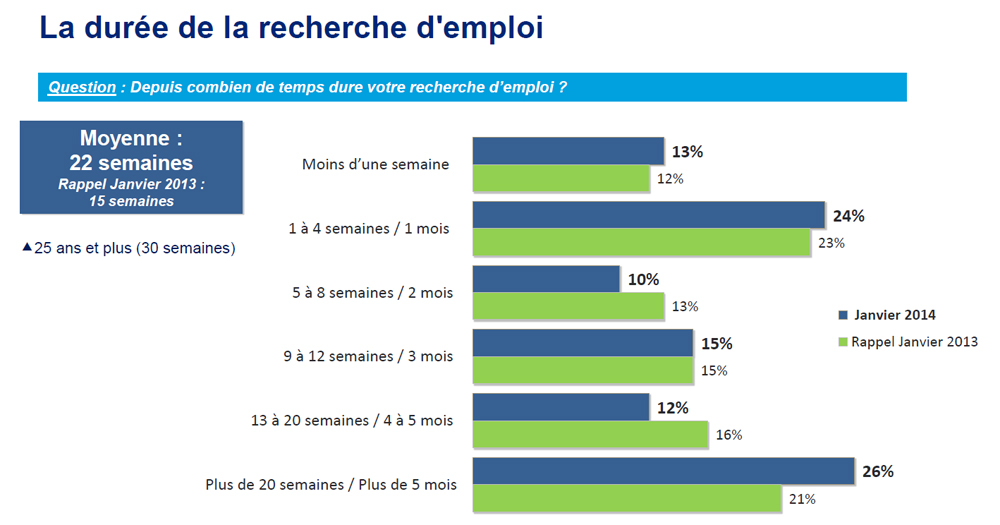 La durée de la recherche d'emploi

Question : Depuis combien de temps dure votre recherche d'emploi ?

Moyenne : 22 semaines
Rappel Janvier 2013 : 15 semaines

▲25 ans et plus (30 semaines)

Moins d'une semaine 13% 12%

1 à 4 semaines / 1 mois 24% 23%

5 à 8 semaines / 2 mois 10% 13%

9 à 12 semaines / 3 mois 15% 15%

13 à 20 semaines / 4 à 5 mois 12% 16%

Plus de 20 semaines / Plus de 5 mois 26% 21%

Janvier 2014
Rappel Janvier 2013